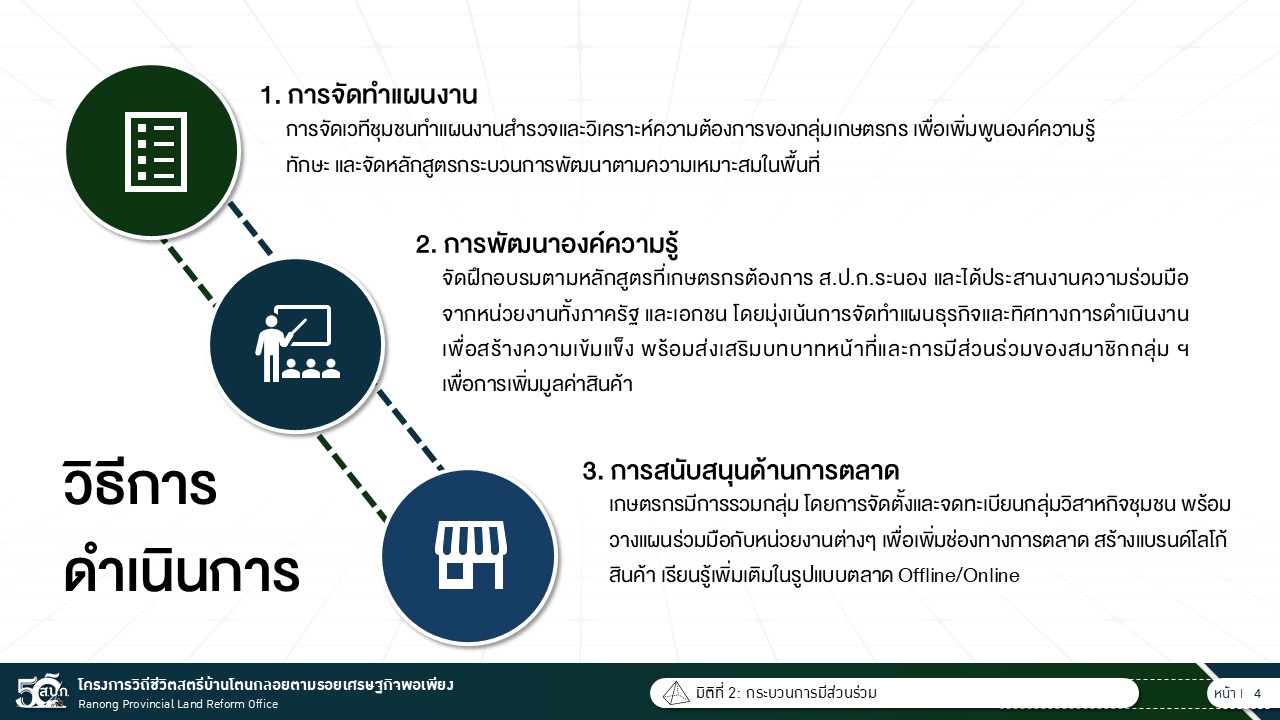 1. การจัดทำแผนงาน
การจัดเวทีชุมชนทำแผนงานสำรวจและวิเคราะห์ความต้องการของกลุ่มเกษตรกร เพื่อเพิ่มพูนองค์ความรู้ ทักษะ และจัดหลักสูตรกระบวนการพัฒนาตามความเหมาะสมในพื้นที่

2. การพัฒนาองค์ความรู้
จัดฝึกอบรมตามหลักสูตรที่เกษตรกรต้องการ ส.ป.ก.ระนอง และได้ประสานงานความร่วมมือจากหน่วยงานทั้งภาครัฐ และเอกชน โดยมุ่งเน้นการจัดทำแผนธุรกิจและทิศทางการดำเนินงาน เพื่อสร้างความเข้มแข็ง พร้อมส่งเสริมบทบาทหน้าที่และการมีส่วนร่วมของสมาชิกกลุ่ม ฯ เพื่อการเพิ่มมูลค่าสินค้า

วิธีการ
ดำเนินการ

3. การสนับสนุนด้านการตลาด
เกษตรกรมีการรวมกลุ่ม โดยการจัดตั้งและจดทะเบียนกลุ่มวิสาหกิจชุมชน พร้อมวางแผนร่วมมือกับหน่วยงานต่างๆ เพื่อเพิ่มช่องทางการตลาด สร้างแบรนด์โลโก้สินค้า เรียนรู้เพิ่มเติมในรูปแบบตลาด Offline/Online

50 ส.ป.ก.
โครงการวิถีชีวิตสตรีบ้านโตนกลอยตามรอยเศรษฐกิจพอเพียง
Ranong Provincial Land Reform Office

มิติที่ 2: กระบวนการมีส่วนร่วม

หน้า | 4